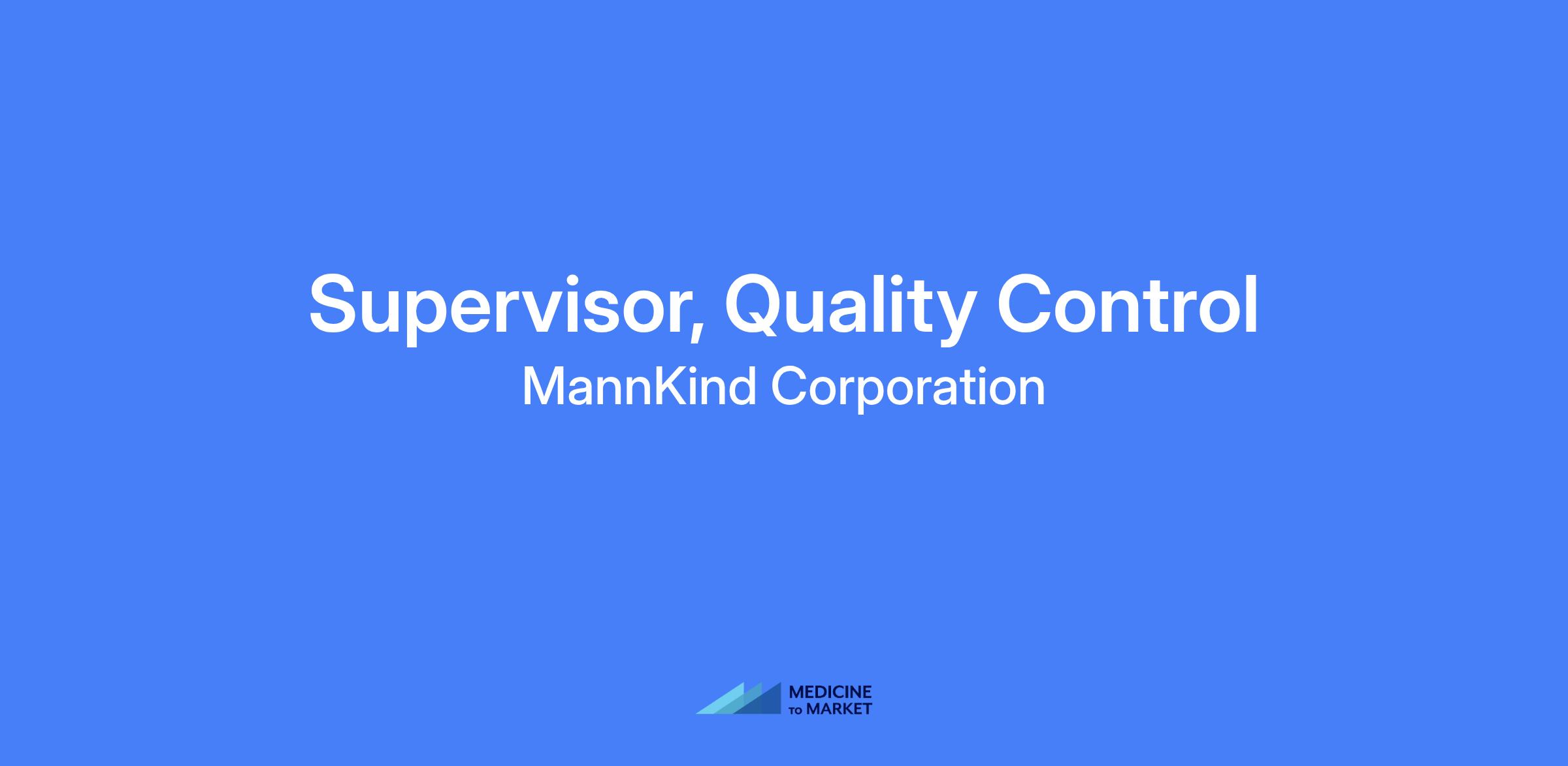 Supervisor, Quality Control

MannKind Corporation

MEDICINE
TO MARKET